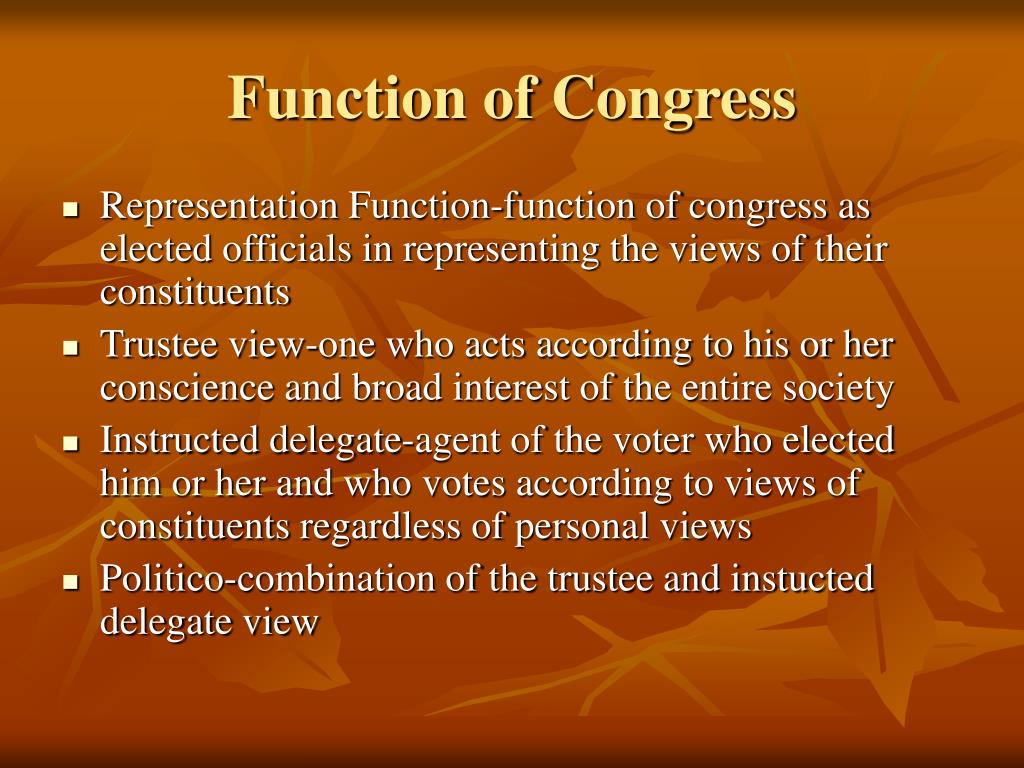 Function of Congress

- Representation Function-function of congress as elected officials in representing the views of their constituents
- Trustee view-one who acts according to his or her conscience and broad interest of the entire society
- Instructed delegate-agent of the voter who elected him or her and who votes according to views of constituents regardless of personal views
- Politico-combination of the trustee and instucted delegate view